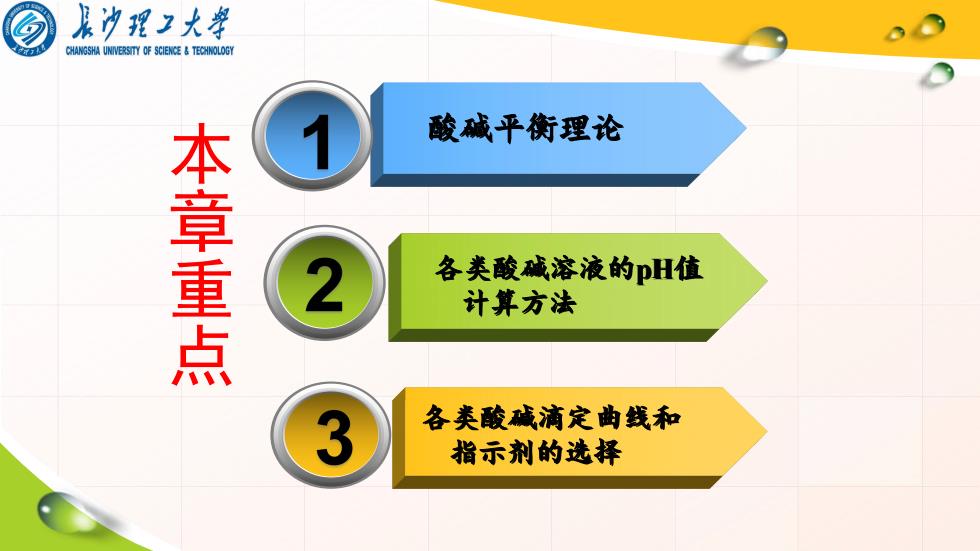 长沙理工大学
CHANGSHA UNIVERSITY OF SCIENCE & TECHNOLOGY

本章重点

1 酸碱平衡理论

2 各类酸碱溶液的pH值计算方法

3 各类酸碱滴定曲线和指示剂的选择